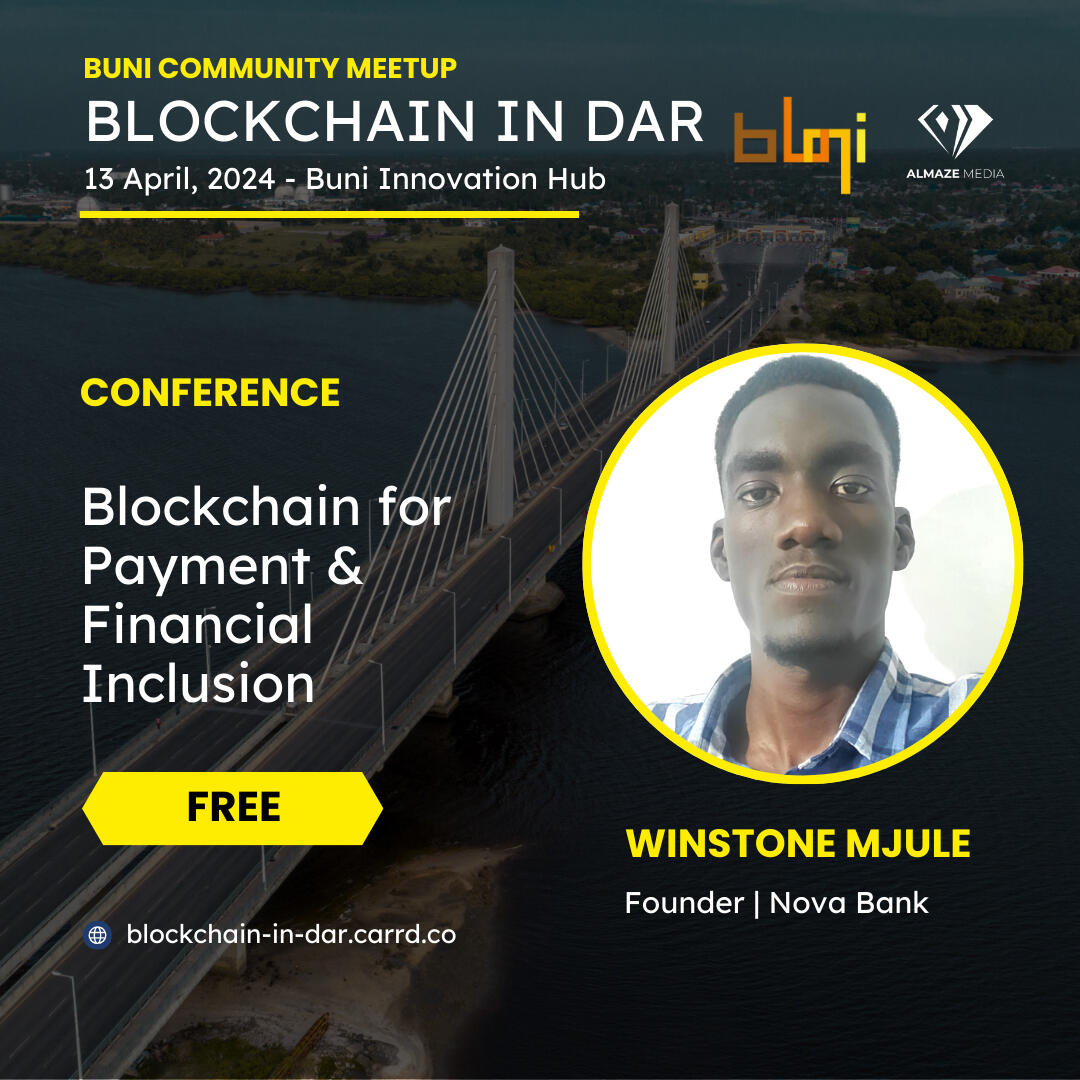 BUNI COMMUNITY MEETUP
BLOCKCHAIN IN DAR
13 April, 2024 - Buni Innovation Hub

buni

ALMAZE MEDIA

CONFERENCE

Blockchain for Payment & Financial Inclusion

FREE

blockchain-in-dar.carrd.co

WINSTONE MJULE
Founder | Nova Bank